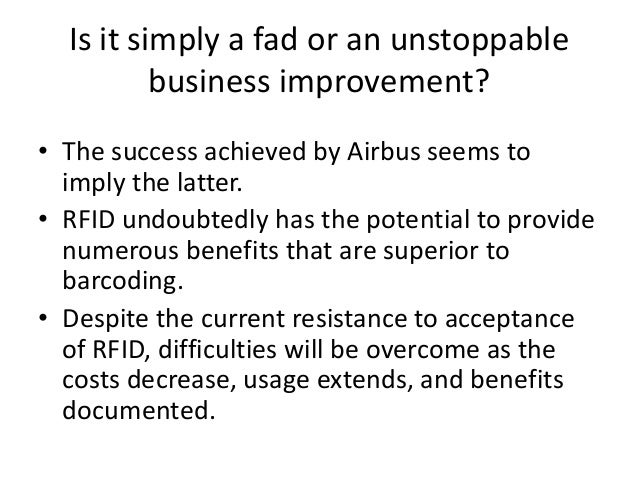 Is it simply a fad or an unstoppable business improvement?

• The success achieved by Airbus seems to imply the latter.
• RFID undoubtedly has the potential to provide numerous benefits that are superior to barcoding.
• Despite the current resistance to acceptance of RFID, difficulties will be overcome as the costs decrease, usage extends, and benefits documented.